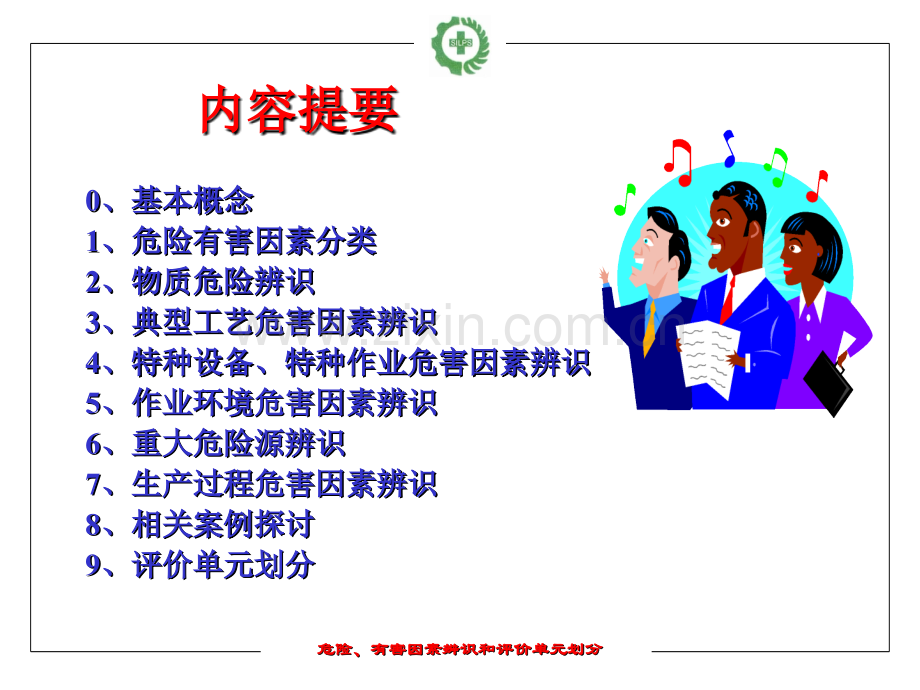 SILPS

内容提要

0、基本概念
1、危险有害因素分类
2、物质危险辨识
3、典型工艺危害因素辨识
4、特种设备、特种作业危害因素辨识
5、作业环境危害因素辨识
6、重大危险源辨识
7、生产过程危害因素辨识
8、相关案例探讨
9、评价单元划分

www.zixin.com.cn

危险、有害因素辨识和评价单元划分